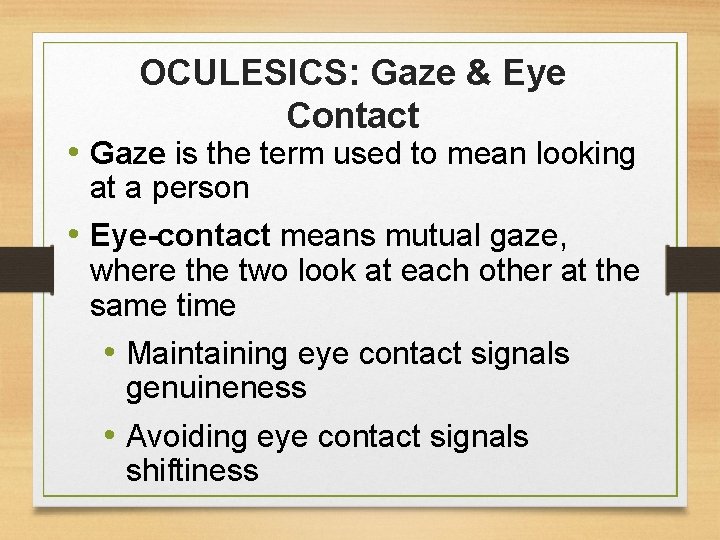 OCULESICS: Gaze & Eye Contact

• Gaze is the term used to mean looking at a person

• Eye-contact means mutual gaze, where the two look at each other at the same time

• Maintaining eye contact signals genuineness

• Avoiding eye contact signals shiftiness